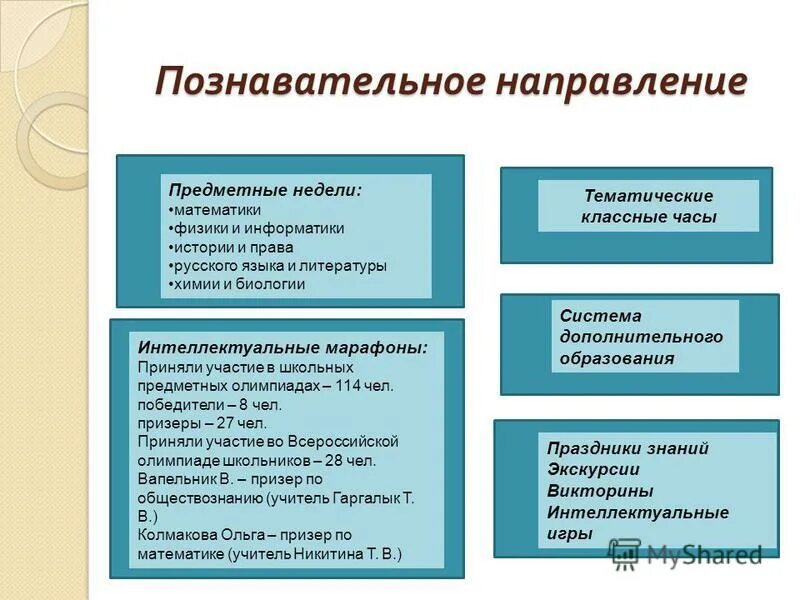 Познавательное направление

Предметные недели:
•математики
•физики и информатики
•истории и права
•русского языка и литературы
•химии и биологии

Интеллектуальные марафоны:
Приняли участие в школьных предметных олимпиадах – 114 чел.
победители – 8 чел.
призеры – 27 чел.
Приняли участие во Всероссийской олимпиаде школьников – 28 чел.
Вапельник В. – призер по обществознанию (учитель Гаргалык Т. В.)
Колмакова Ольга – призер по математике (учитель Никитина Т. В.)

Тематические классные часы

Система дополнительного образования

Праздники знаний
Экскурсии
Викторины
Интеллектуальные игры

MyShared